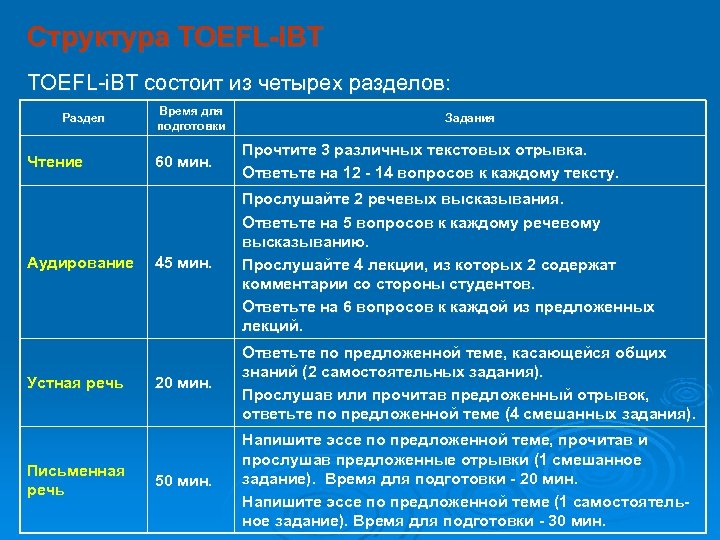 Структура TOEFL-iBT

TOEFL-iBT состоит из четырех разделов:

| Раздел | Время для подготовки | Задания |
|---|---|---|
| Чтение | 60 мин. | Прочтите 3 различных текстовых отрывка. Ответьте на 12 - 14 вопросов к каждому тексту. |
| Аудирование | 45 мин. | Прослушайте 2 речевых высказывания. Ответьте на 5 вопросов к каждому речевому высказыванию. Прослушайте 4 лекции, из которых 2 содержат комментарии со стороны студентов. Ответьте на 6 вопросов к каждой из предложенных лекций. |
| Устная речь | 20 мин. | Ответьте по предложенной теме, касающейся общих знаний (2 самостоятельных задания). Прослушав или прочитав предложенный отрывок, ответьте по предложенной теме (4 смешанных задания). |
| Письменная речь | 50 мин. | Напишите эссе по предложенной теме, прочитав и прослушав предложенные отрывки (1 смешанное задание). Время для подготовки - 20 мин. Напишите эссе по предложенной теме (1 самостоятельное задание). Время для подготовки - 30 мин. |